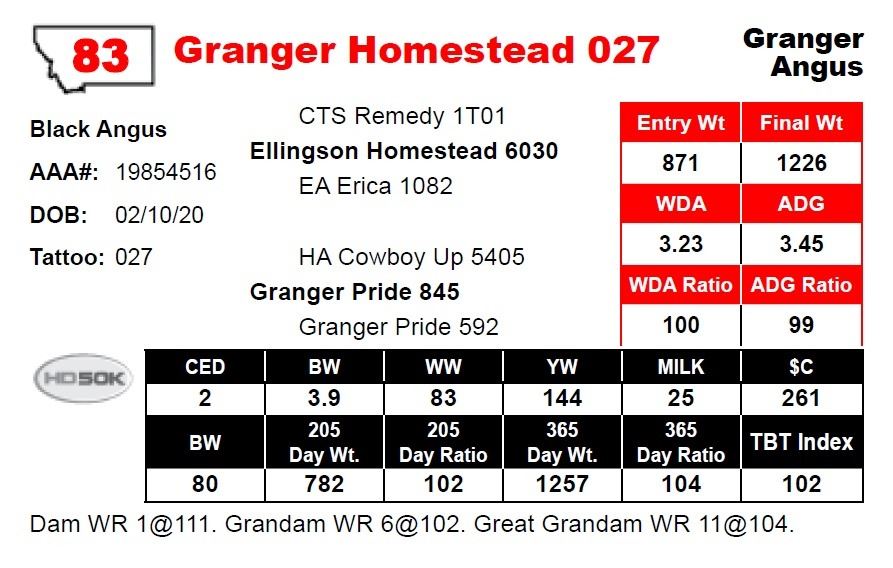 83 Granger Homestead 027

Granger Angus

Black Angus

AAA#: 19854516

DOB: 02/10/20

Tattoo: 027

CTS Remedy 1T01

Ellingson Homestead 6030

EA Erica 1082

HA Cowboy Up 5405

Granger Pride 845

Granger Pride 592

| Entry Wt | Final Wt |
|---|---|
| 871 | 1226 |
| WDA | ADG |
| 3.23 | 3.45 |
| WDA Ratio | ADG Ratio |
| 100 | 99 |

HD50K

| CED | BW | WW | YW | MILK | $C |
|---|---|---|---|---|---|
| 2 | 3.9 | 83 | 144 | 25 | 261 |
| BW | 205 Day Wt. | 205 Day Ratio | 365 Day Wt. | 365 Day Ratio | TBT Index |
| 80 | 782 | 102 | 1257 | 104 | 102 |

Dam WR 1@111. Grandam WR 6@102. Great Grandam WR 11@104.